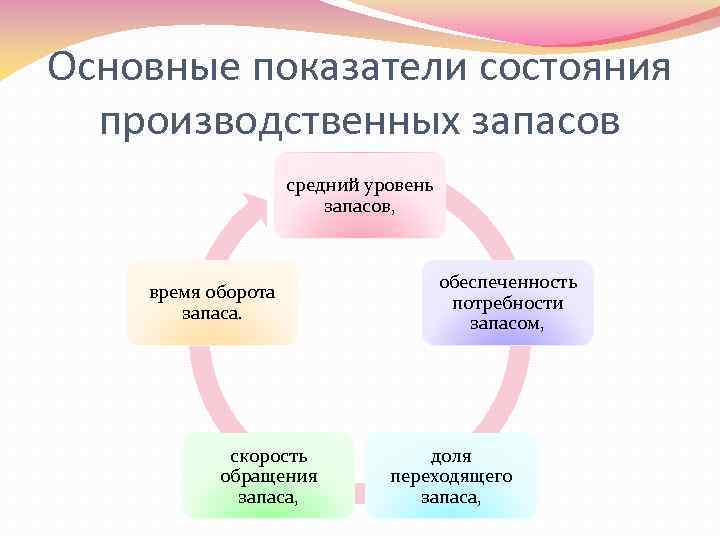 Основные показатели состояния производственных запасов

средний уровень запасов,

обеспеченность потребности запасом,

доля переходящего запаса,

скорость обращения запаса,

время оборота запаса.